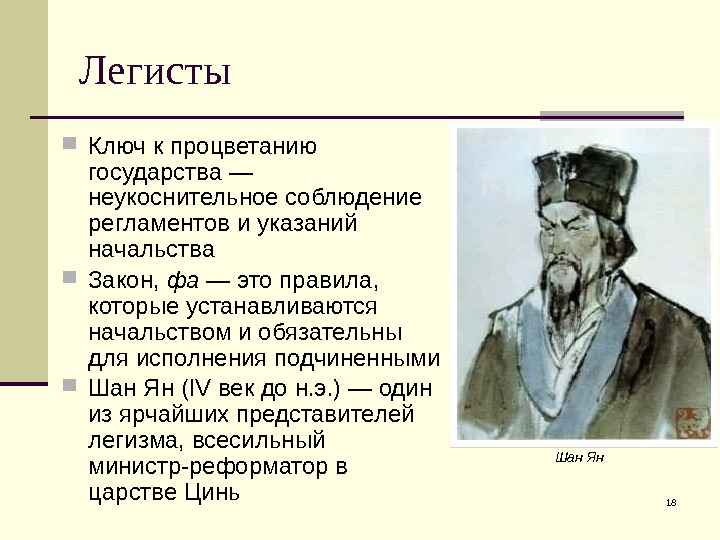 Легисты

Ключ к процветанию государства — неукоснительное соблюдение регламентов и указаний начальства

Закон, фа — это правила, которые устанавливаются начальством и обязательны для исполнения подчиненными

Шан Ян (IV век до н.э.) — один из ярчайших представителей легизма, всесильный министр-реформатор в царстве Цинь

Шан Ян

18